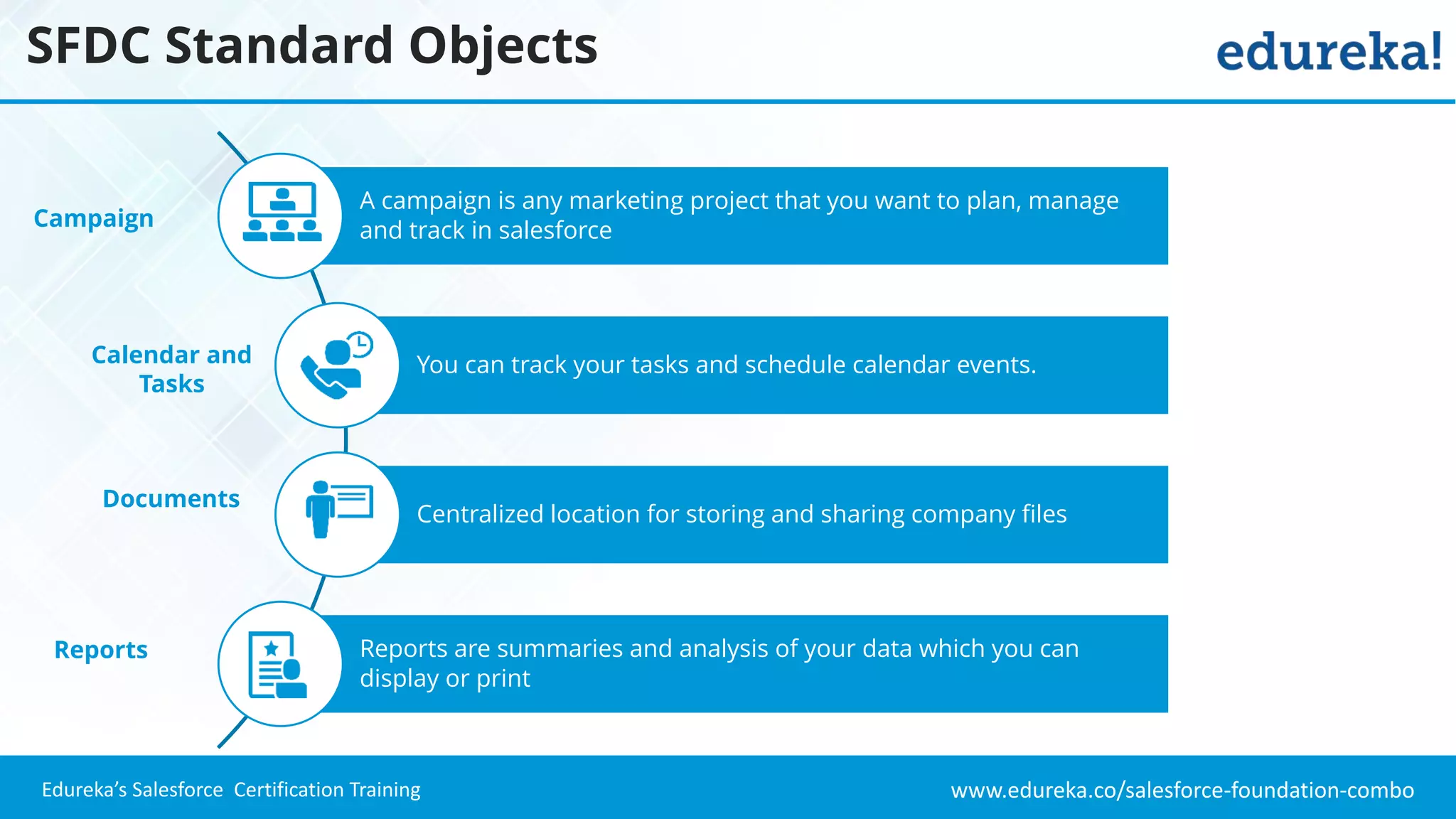 SFDC Standard Objects

edureka!

Campaign

A campaign is any marketing project that you want to plan, manage and track in salesforce

Calendar and Tasks

You can track your tasks and schedule calendar events.

Documents

Centralized location for storing and sharing company files

Reports

Reports are summaries and analysis of your data which you can display or print

Edureka's Salesforce Certification Training

www.edureka.co/salesforce-foundation-combo